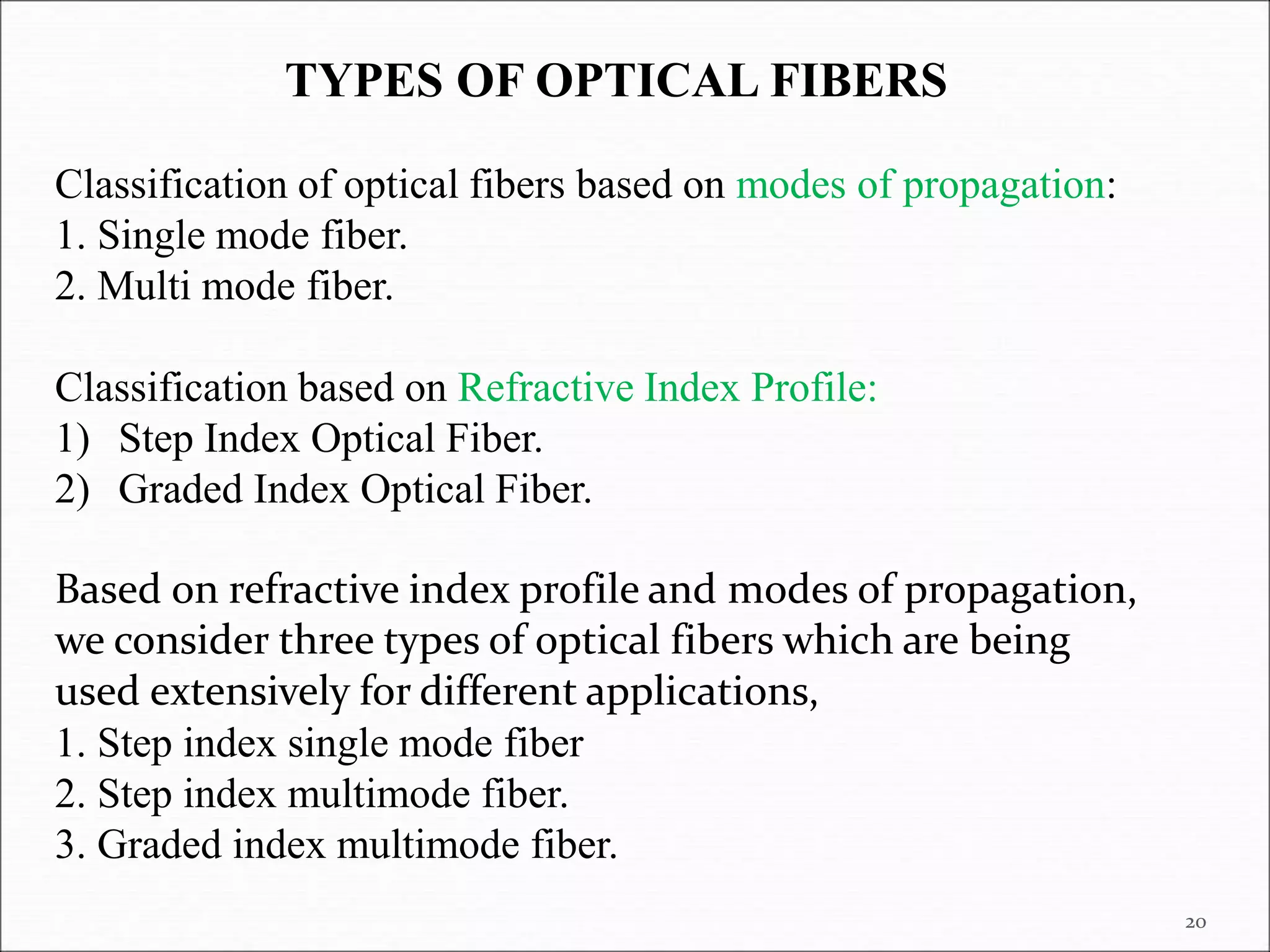 TYPES OF OPTICAL FIBERS

Classification of optical fibers based on modes of propagation:
1. Single mode fiber.
2. Multi mode fiber.

Classification based on Refractive Index Profile:
1) Step Index Optical Fiber.
2) Graded Index Optical Fiber.

Based on refractive index profile and modes of propagation, we consider three types of optical fibers which are being used extensively for different applications,
1. Step index single mode fiber
2. Step index multimode fiber.
3. Graded index multimode fiber.

20